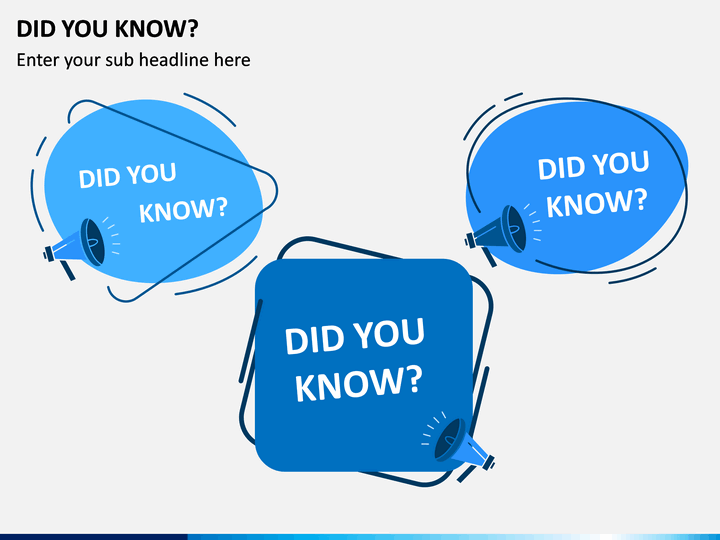 DID YOU KNOW?

Enter your sub headline here

DID YOU KNOW?

DID YOU KNOW?

DID YOU KNOW?